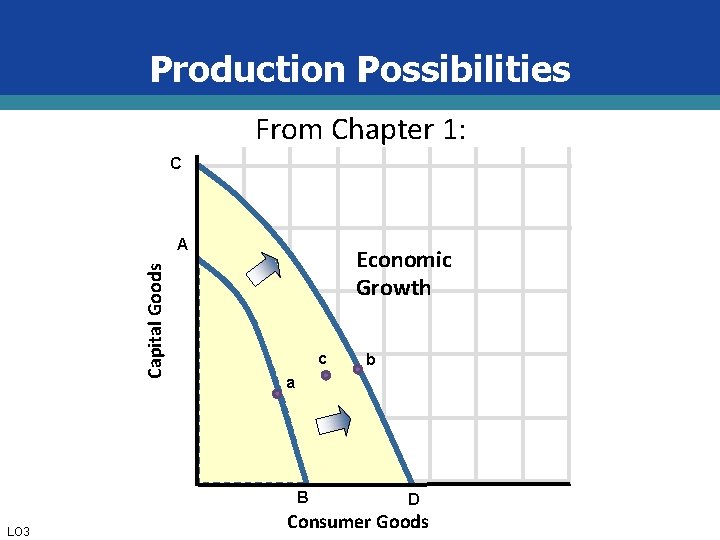 Production Possibilities

From Chapter 1:

C

A

Capital Goods

Economic Growth

c

b

a

B

D

Consumer Goods

LO3